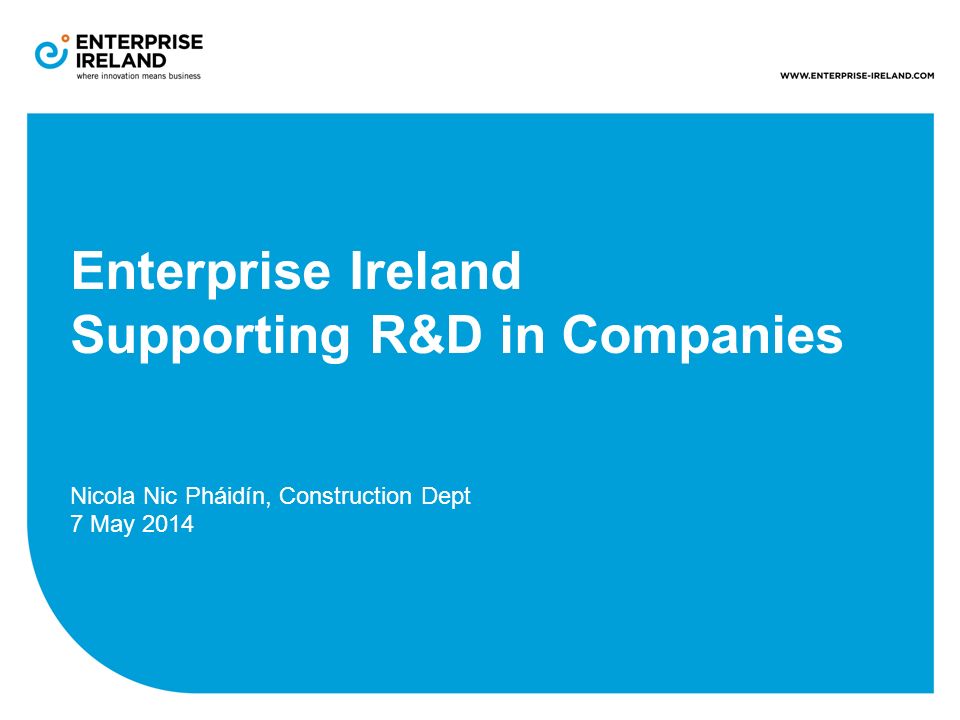 ENTERPRISE IRELAND
where innovation means business

WWW.ENTERPRISE-IRELAND.COM

Enterprise Ireland
Supporting R&D in Companies

Nicola Nic Pháidín, Construction Dept
7 May 2014